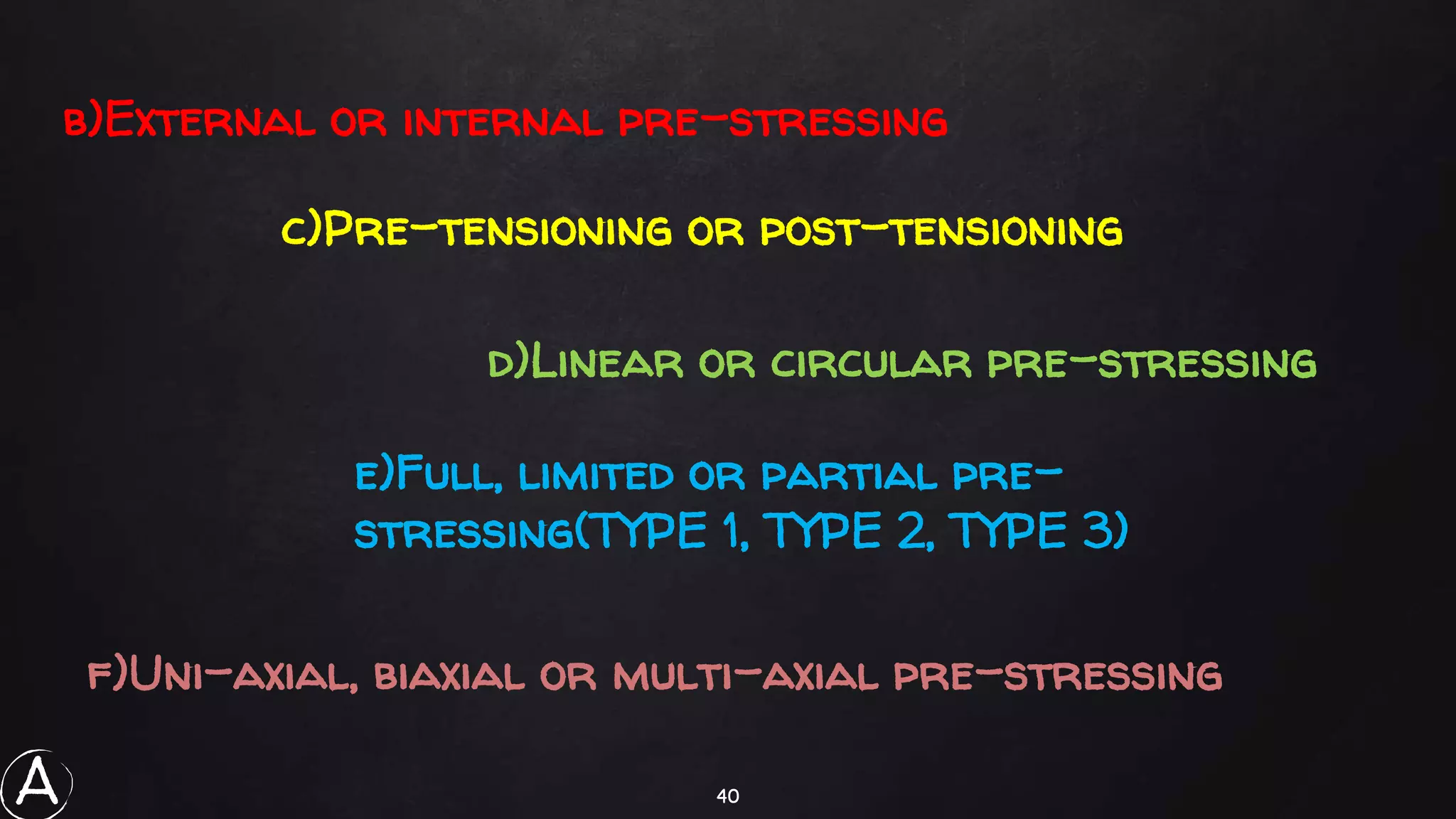 b)External or internal pre-stressing

c)Pre-tensioning or post-tensioning

d)Linear or circular pre-stressing

e)Full, limited or partial pre-stressing(TYPE 1, TYPE 2, TYPE 3)

f)Uni-axial, biaxial or multi-axial pre-stressing

A

40